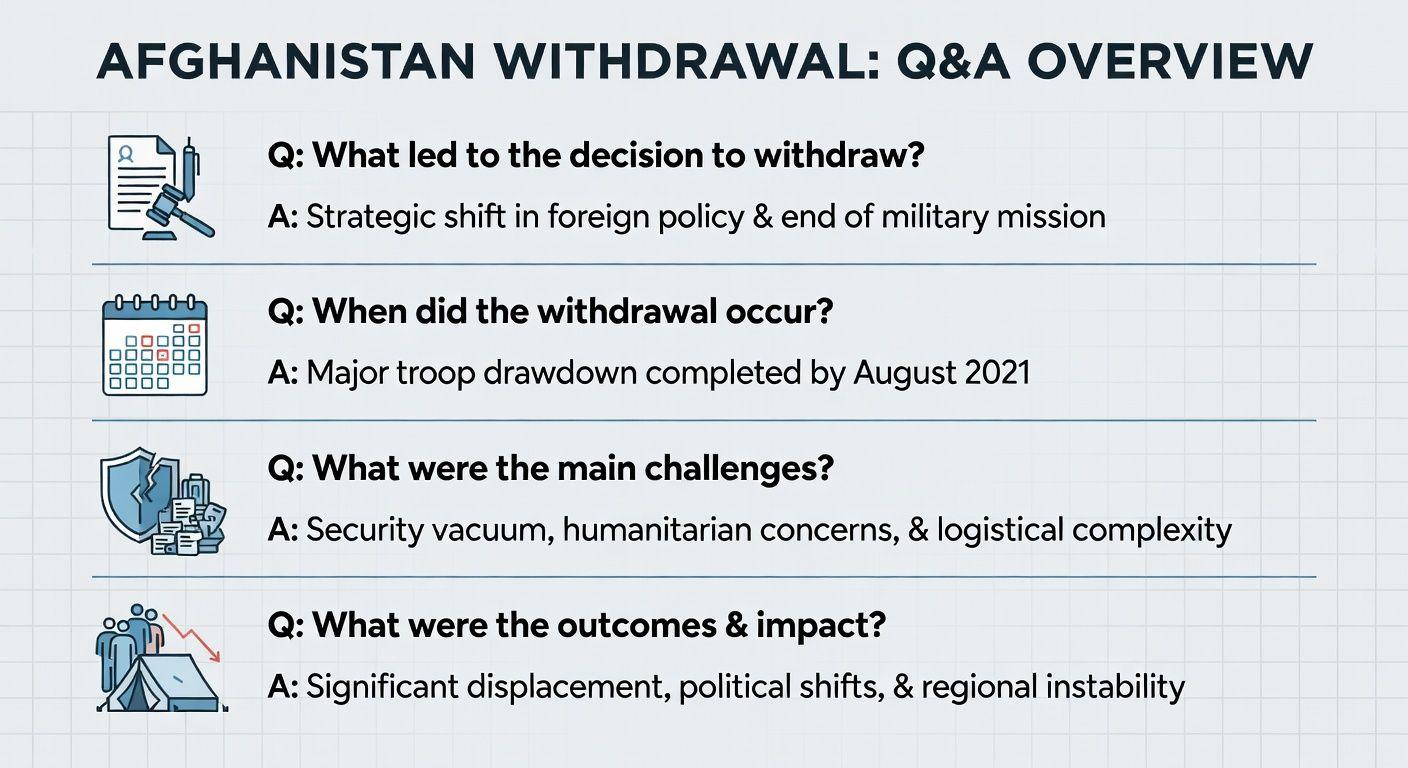 AFGHANISTAN WITHDRAWAL: Q&A OVERVIEW

Q: What led to the decision to withdraw?

A: Strategic shift in foreign policy & end of military mission

Q: When did the withdrawal occur?

A: Major troop drawdown completed by August 2021

Q: What were the main challenges?

A: Security vacuum, humanitarian concerns, & logistical complexity

Q: What were the outcomes & impact?

A: Significant displacement, political shifts, & regional instability